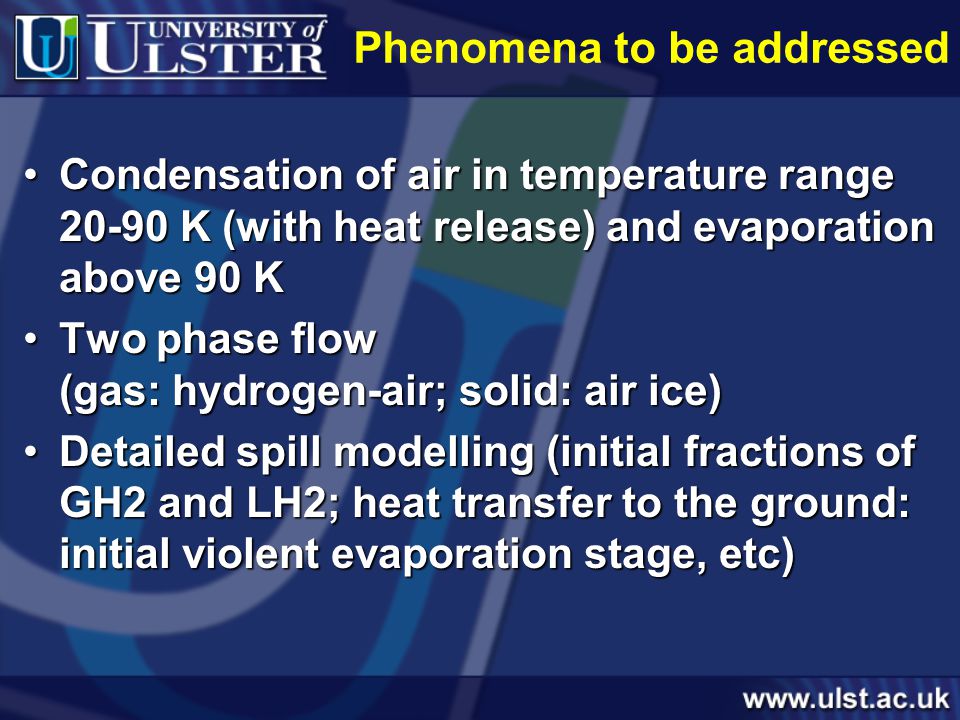 UNIVERSITY of ULSTER

Phenomena to be addressed

• Condensation of air in temperature range 20-90 K (with heat release) and evaporation above 90 K

• Two phase flow
(gas: hydrogen-air; solid: air ice)

• Detailed spill modelling (initial fractions of GH2 and LH2; heat transfer to the ground: initial violent evaporation stage, etc)

www.ulst.ac.uk